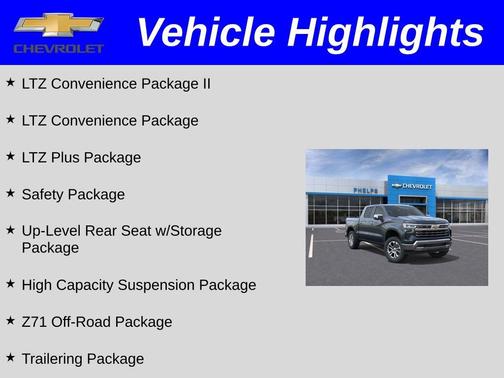 CHEVROLET

Vehicle Highlights

★ LTZ Convenience Package II

★ LTZ Convenience Package

★ LTZ Plus Package

★ Safety Package

★ Up-Level Rear Seat w/Storage Package

★ High Capacity Suspension Package

★ Z71 Off-Road Package

★ Trailering Package

PHELPS

CHEVROLET